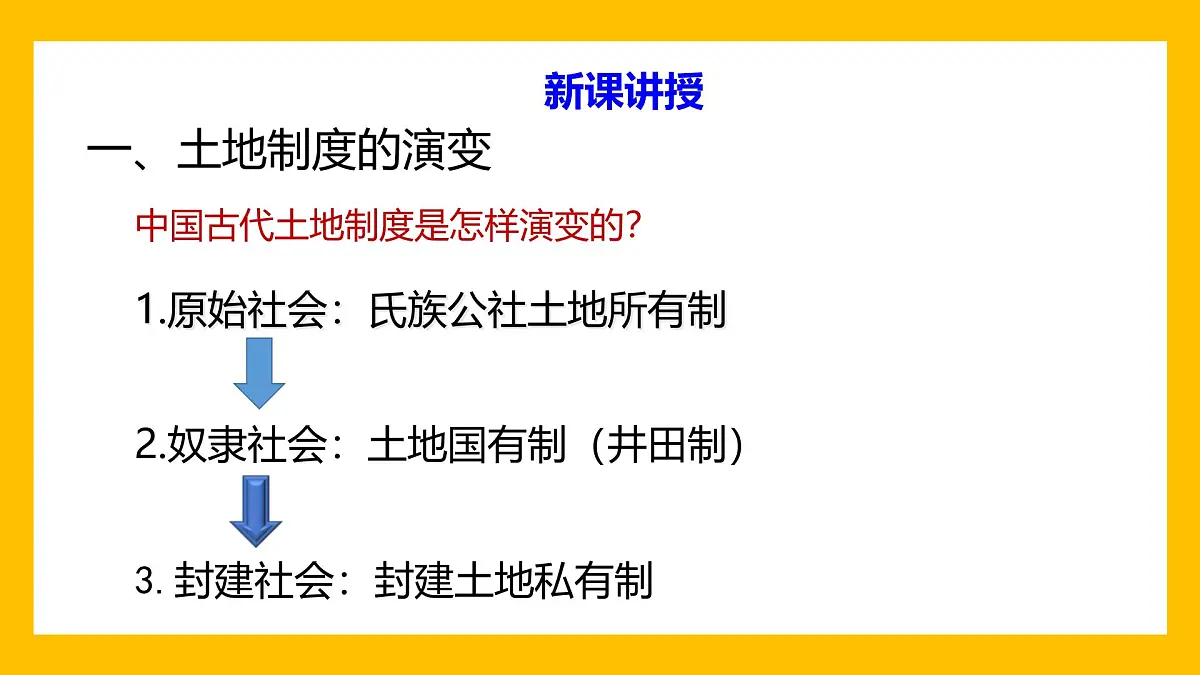 新课讲授

一、土地制度的演变

中国古代土地制度是怎样演变的?

1.原始社会：氏族公社土地所有制

2.奴隶社会：土地国有制（井田制）

3. 封建社会：封建土地私有制